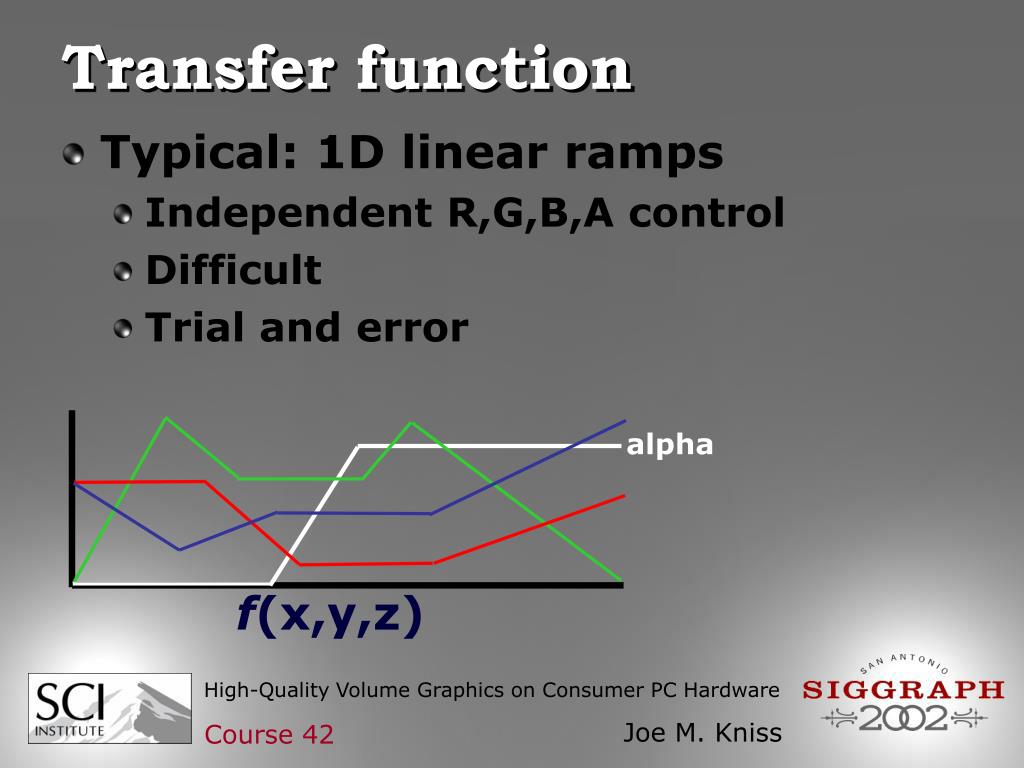 Transfer function

Typical: 1D linear ramps

Independent R,G,B,A control

Difficult

Trial and error

alpha

$f(x,y,z)$

SCI INSTITUTE

High-Quality Volume Graphics on Consumer PC Hardware

Course 42

Joe M. Kniss

SAN ANTONIO SIGGRAPH 2002